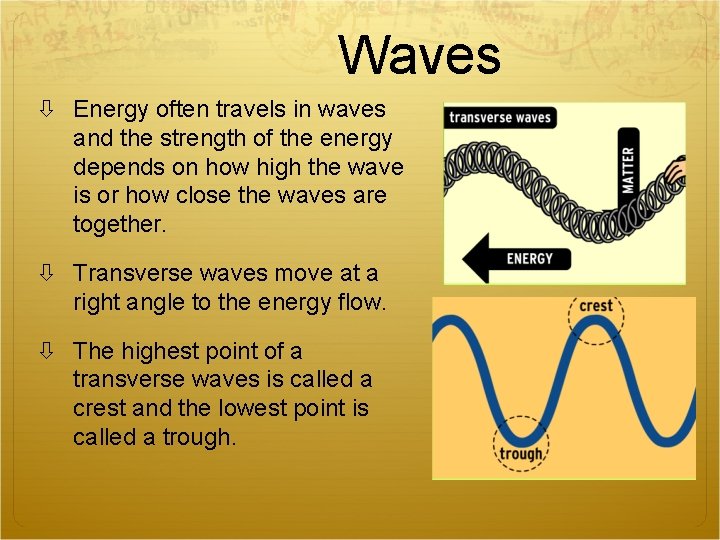 Waves

⇩ Energy often travels in waves and the strength of the energy depends on how high the wave is or how close the waves are together.

⇩ Transverse waves move at a right angle to the energy flow.

⇩ The highest point of a transverse waves is called a crest and the lowest point is called a trough.

transverse waves

MATTER

ENERGY

crest

trough